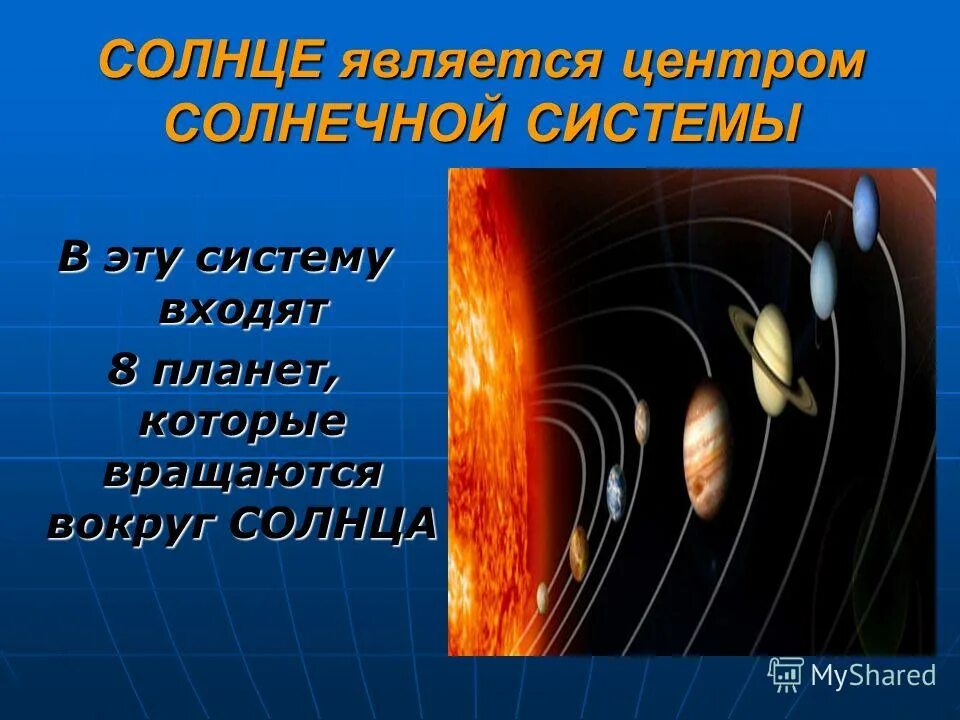 СОЛНЦЕ является центром СОЛНЕЧНОЙ СИСТЕМЫ

В эту систему входят
8 планет, которые вращаются вокруг СОЛНЦА

MyShared